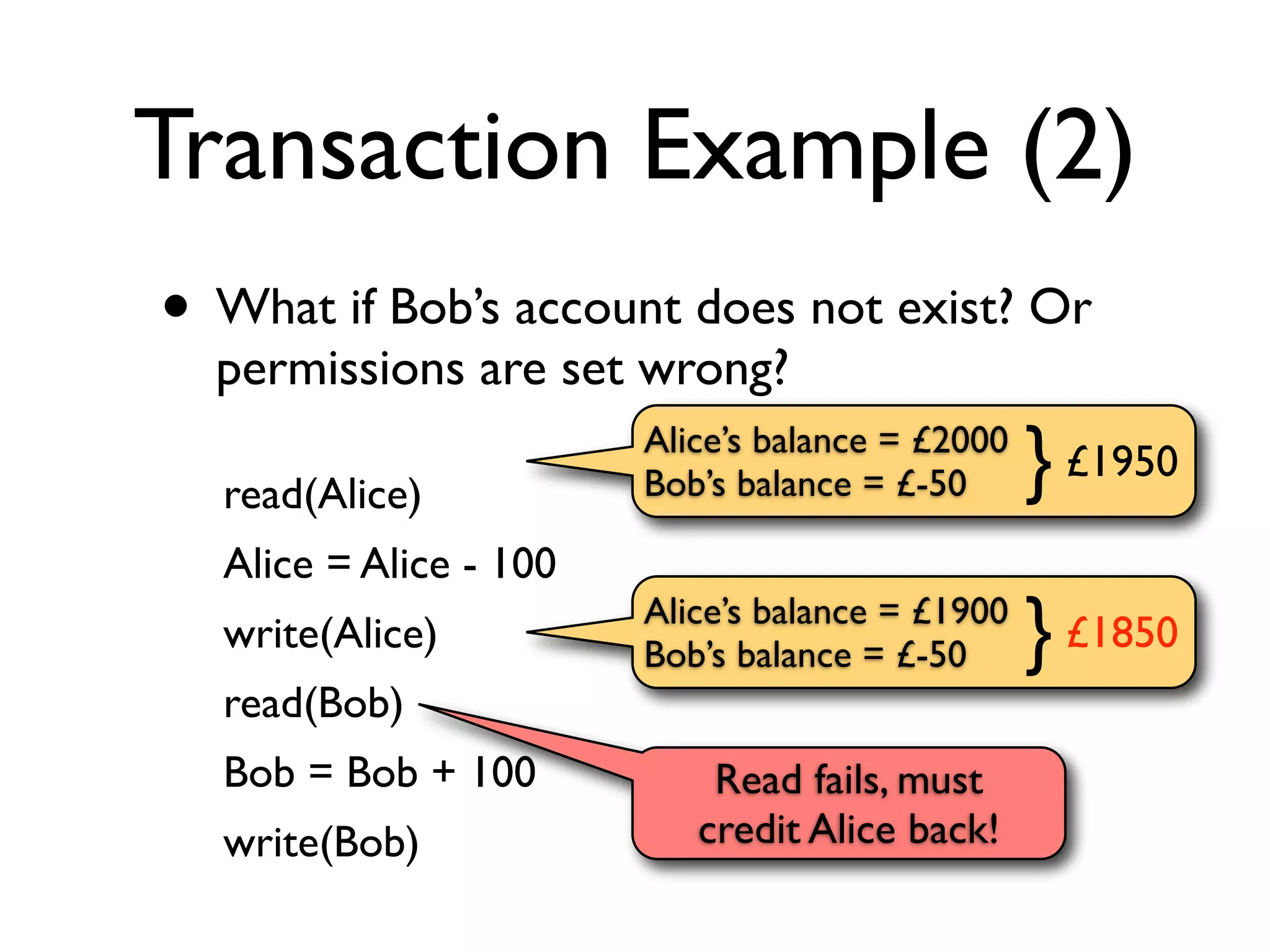 Transaction Example (2)

• What if Bob's account does not exist? Or permissions are set wrong?

read(Alice)

Alice = Alice - 100

write(Alice)

read(Bob)

Bob = Bob + 100

write(Bob)

Alice's balance = £2000
Bob's balance = £-50
} £1950

Alice's balance = £1900
Bob's balance = £-50
} £1850

Read fails, must credit Alice back!